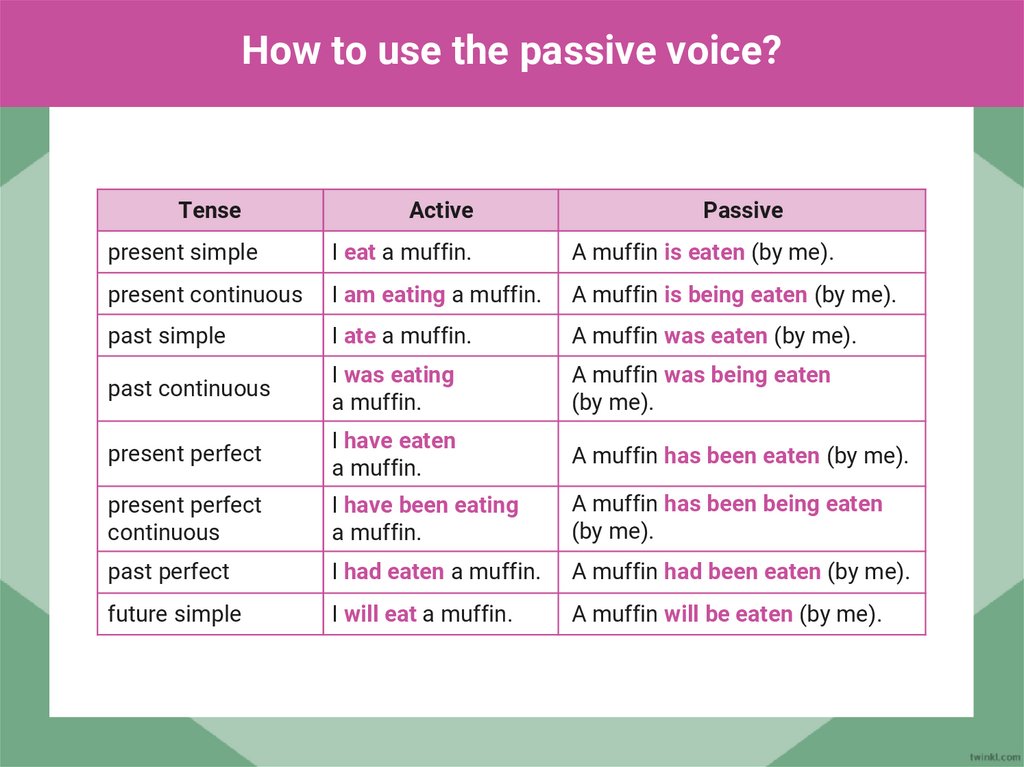 How to use the passive voice?

| Tense | Active | Passive |
|---|---|---|
| present simple | I eat a muffin. | A muffin is eaten (by me). |
| present continuous | I am eating a muffin. | A muffin is being eaten (by me). |
| past simple | I ate a muffin. | A muffin was eaten (by me). |
| past continuous | I was eating a muffin. | A muffin was being eaten (by me). |
| present perfect | I have eaten a muffin. | A muffin has been eaten (by me). |
| present perfect continuous | I have been eating a muffin. | A muffin has been being eaten (by me). |
| past perfect | I had eaten a muffin. | A muffin had been eaten (by me). |
| future simple | I will eat a muffin. | A muffin will be eaten (by me). |

twinkl.com